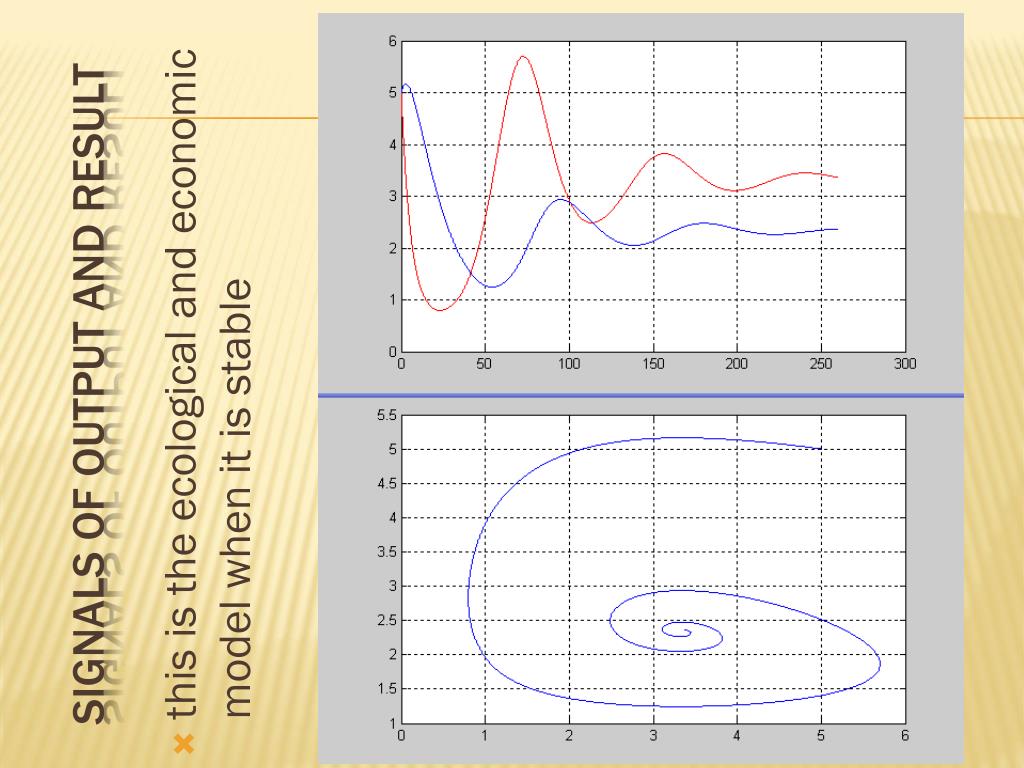 SIGNALS OF OUTPUT AND RESULT

this is the ecological and economic model when it is stable

6
5
4
3
2
1
0
0 50 100 150 200 250 300

5.5
5
4.5
4
3.5
3
2.5
2
1.5
1
0 1 2 3 4 5 6